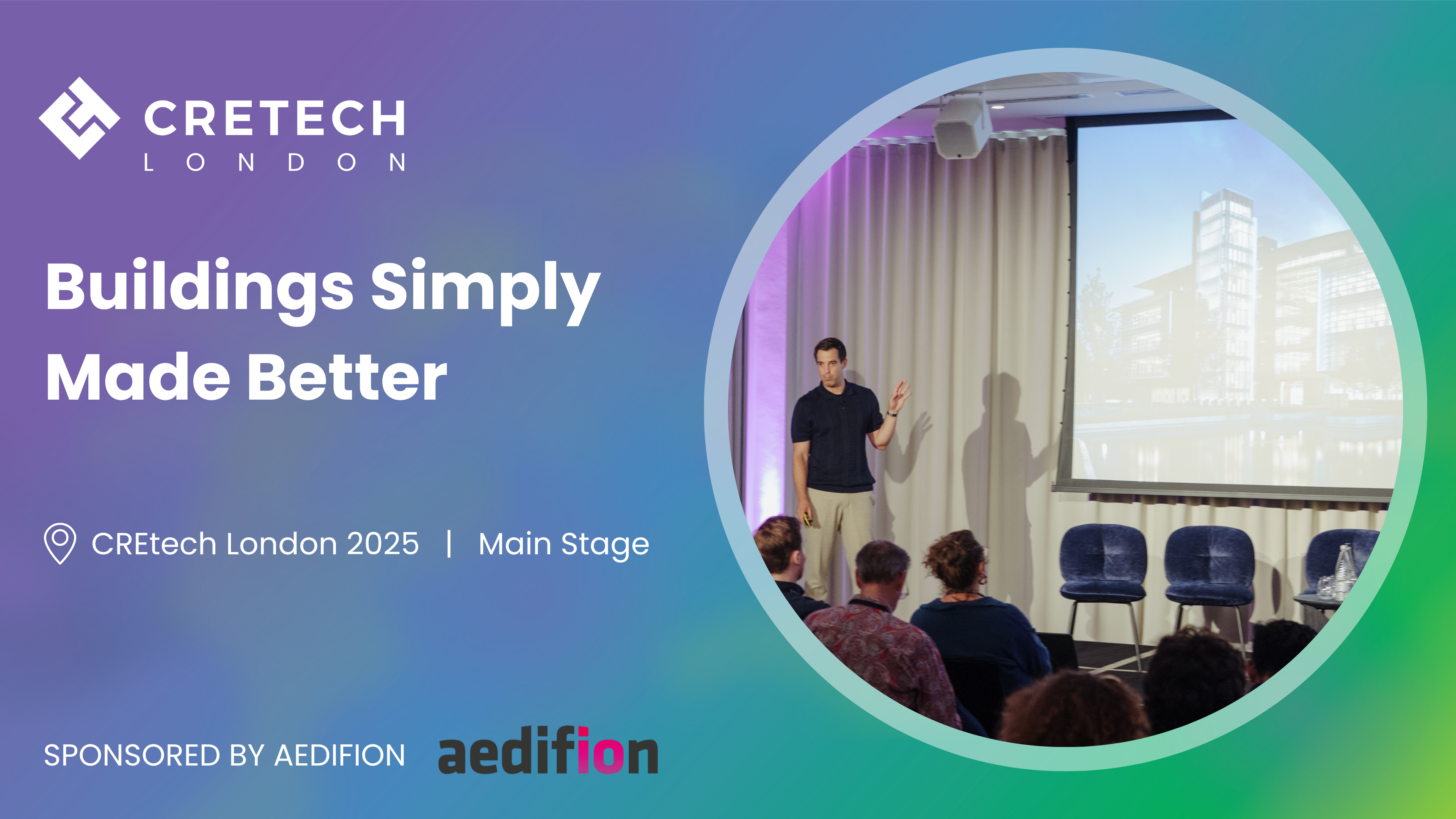 CRETECH
LONDON

Buildings Simply Made Better

CREtech London 2025 | Main Stage

SPONSORED BY AEDIFION

aedifion